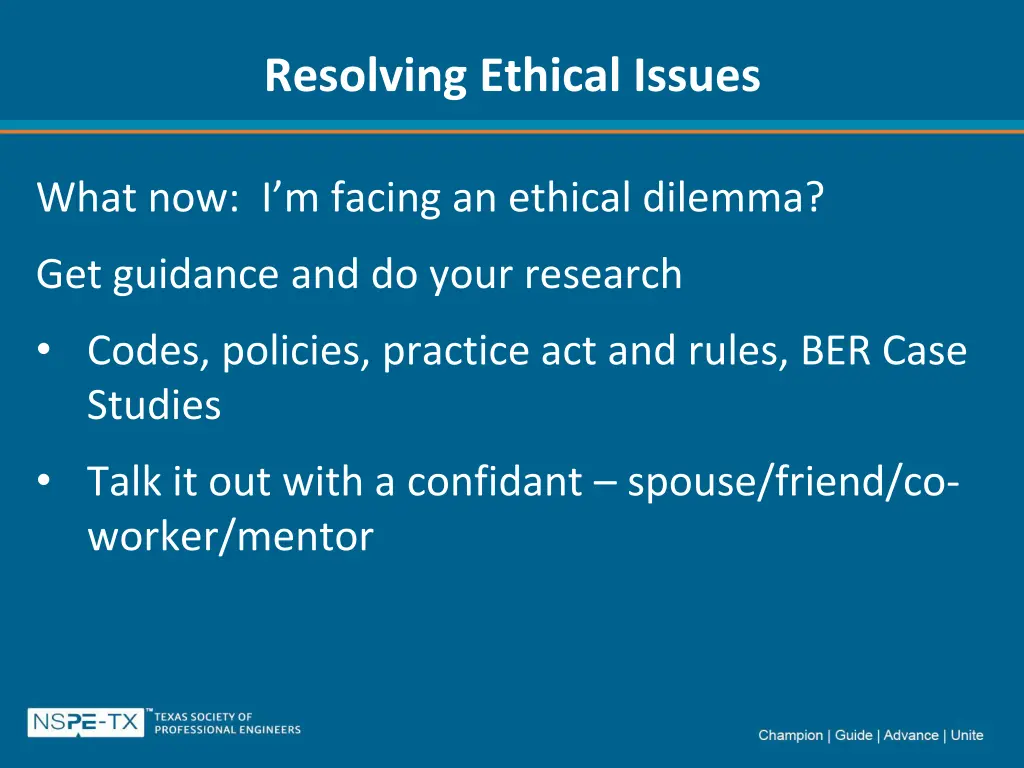 Resolving Ethical Issues

What now: I’m facing an ethical dilemma?

Get guidance and do your research

• Codes, policies, practice act and rules, BER Case Studies

• Talk it out with a confidant – spouse/friend/co-worker/mentor

NSPE-TX™ TEXAS SOCIETY OF PROFESSIONAL ENGINEERS

Champion | Guide | Advance | Unite